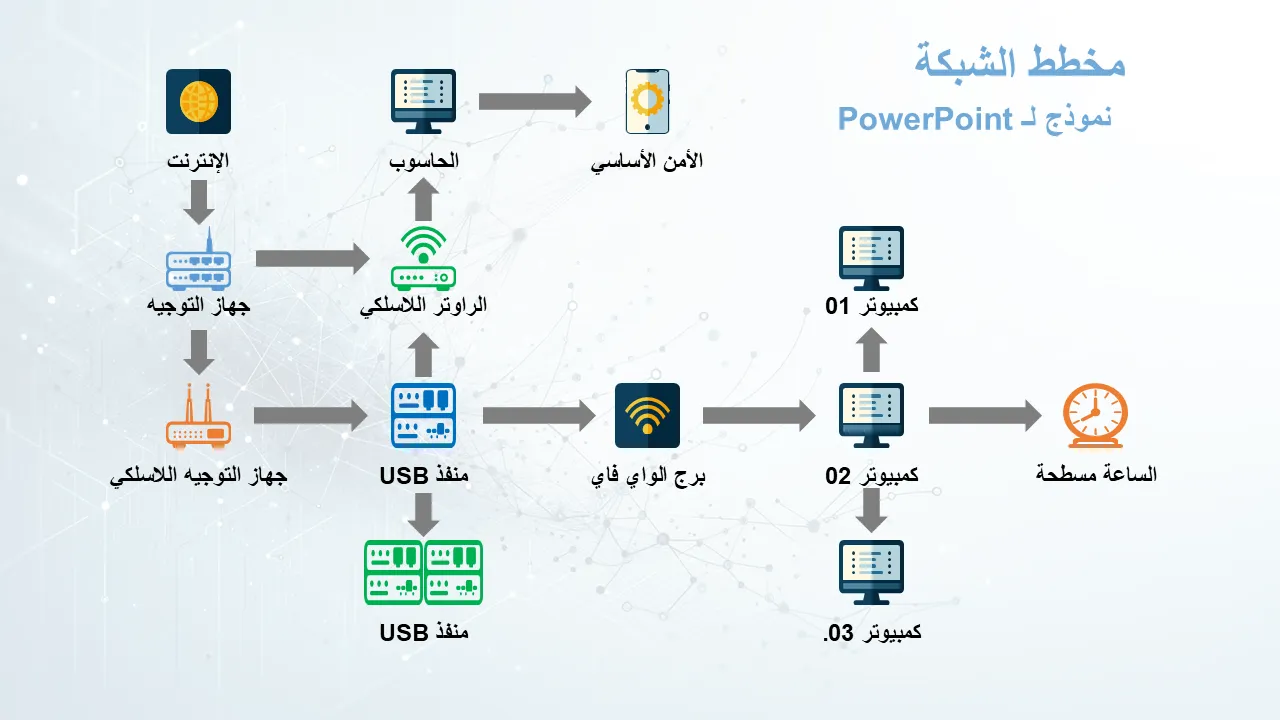 مخطط الشبكة
نموذج لـ PowerPoint

الإنترنت

الحاسوب

الأمن الأساسي

جهاز التوجيه

الراوتر اللاسلكي

كمبيوتر 01

جهاز التوجيه اللاسلكي

منفذ USB

برج الواي فاي

كمبيوتر 02

الساعة مسطحة

منفذ USB

كمبيوتر 03.